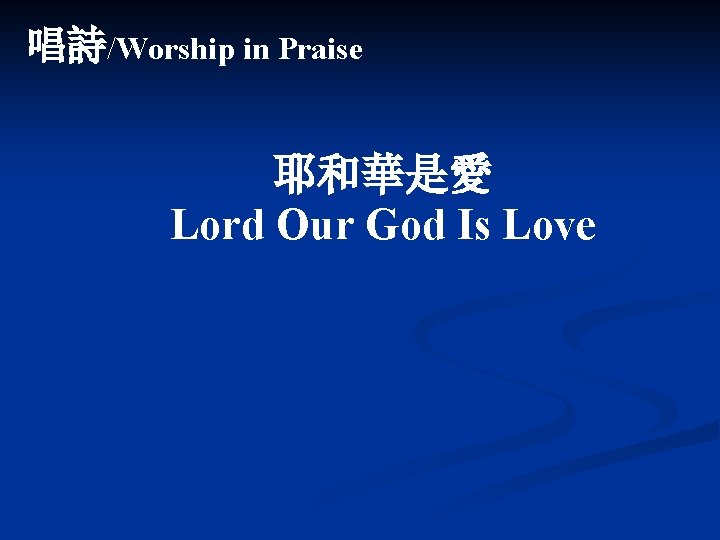 唱詩/Worship in Praise

耶和華是愛
Lord Our God Is Love